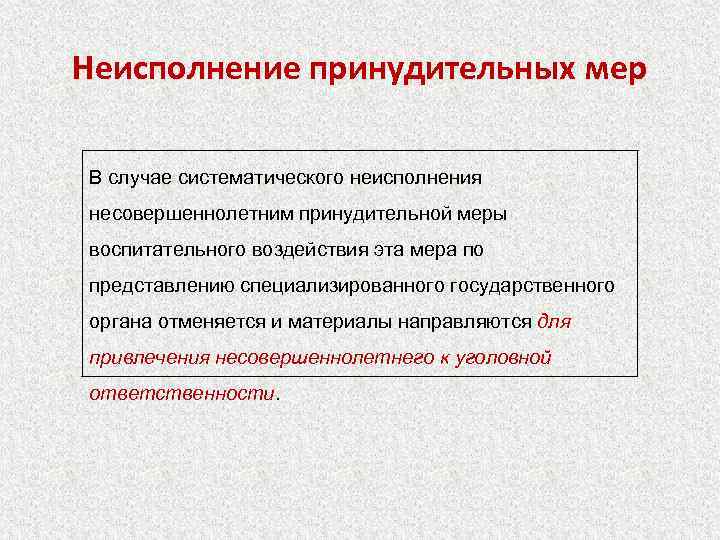 Неисполнение принудительных мер

В случае систематического неисполнения несовершеннолетним принудительной меры воспитательного воздействия эта мера по представлению специализированного государственного органа отменяется и материалы направляются для привлечения несовершеннолетнего к уголовной ответственности.